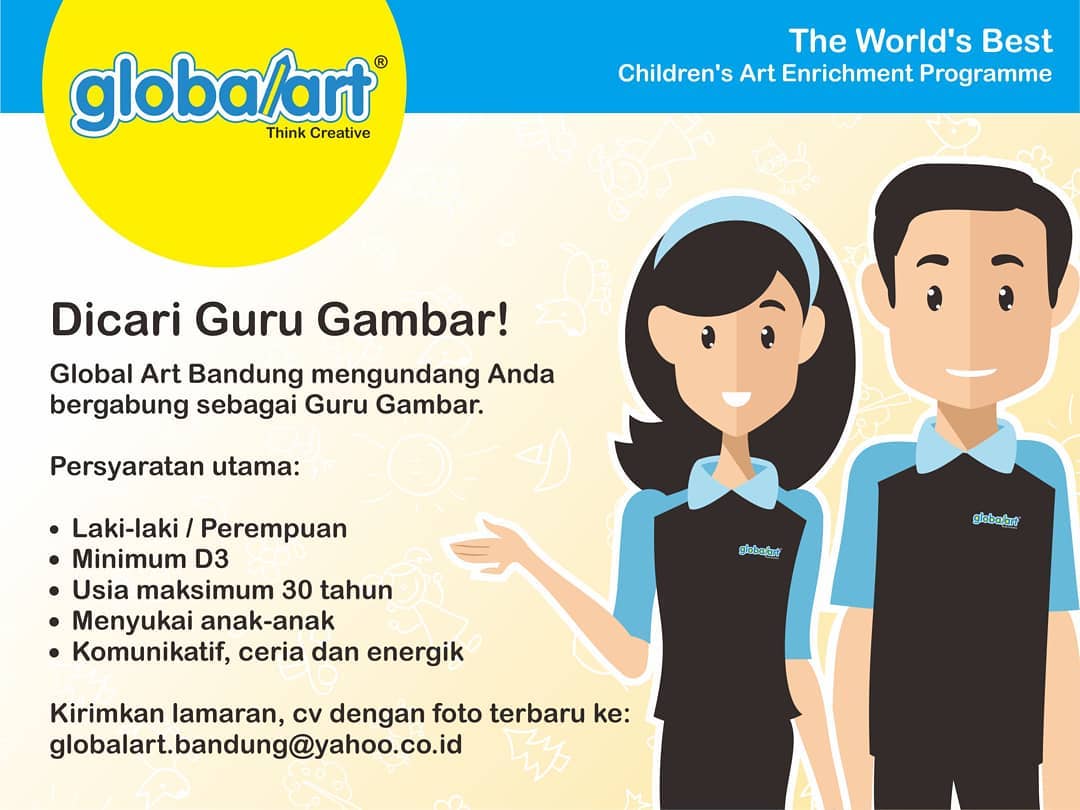 globalart®
Think Creative

The World's Best
Children's Art Enrichment Programme

Dicari Guru Gambar!

Global Art Bandung mengundang Anda bergabung sebagai Guru Gambar.

Persyaratan utama:

• Laki-laki / Perempuan
• Minimum D3
• Usia maksimum 30 tahun
• Menyukai anak-anak
• Komunikatif, ceria dan energik

Kirimkan lamaran, cv dengan foto terbaru ke:
globalart.bandung@yahoo.co.id

globalart

globalart